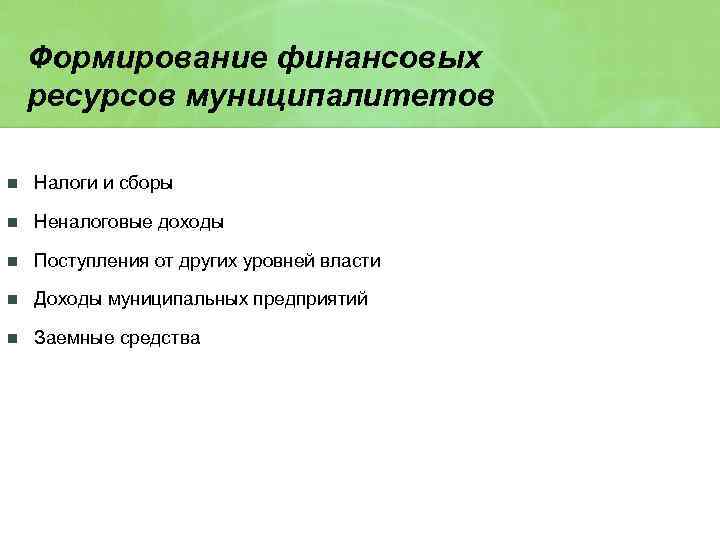 Формирование финансовых ресурсов муниципалитетов

- Налоги и сборы
- Неналоговые доходы
- Поступления от других уровней власти
- Доходы муниципальных предприятий
- Заемные средства